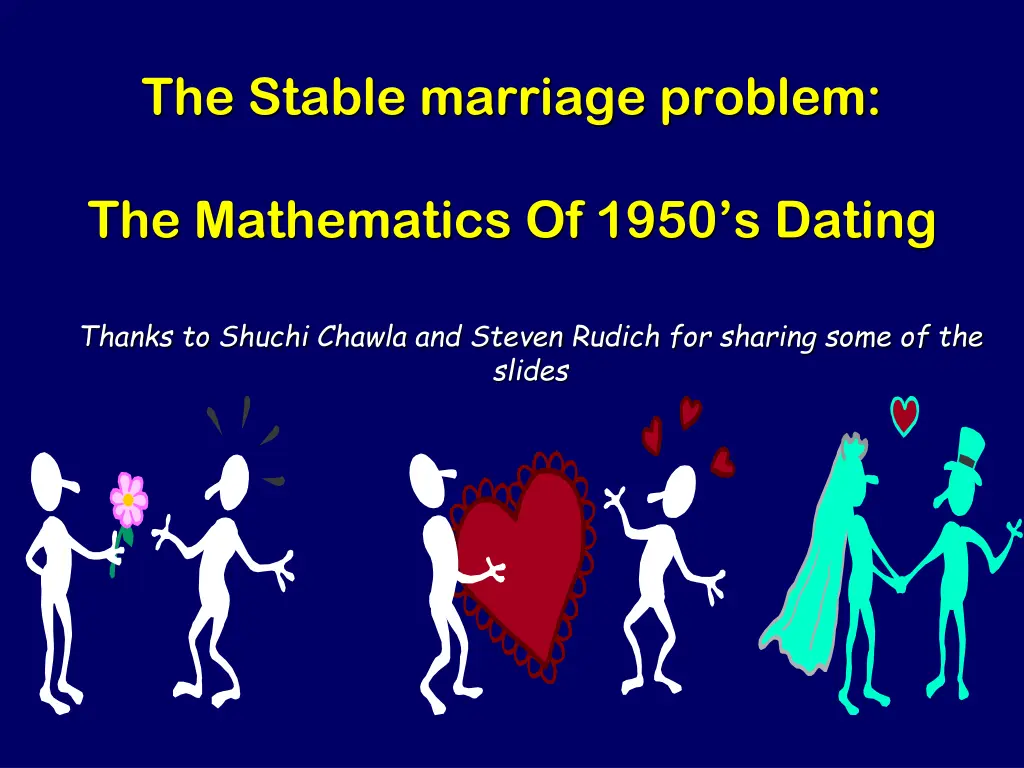 The Stable marriage problem:

The Mathematics Of 1950's Dating

Thanks to Shuchi Chawla and Steven Rudich for sharing some of the slides